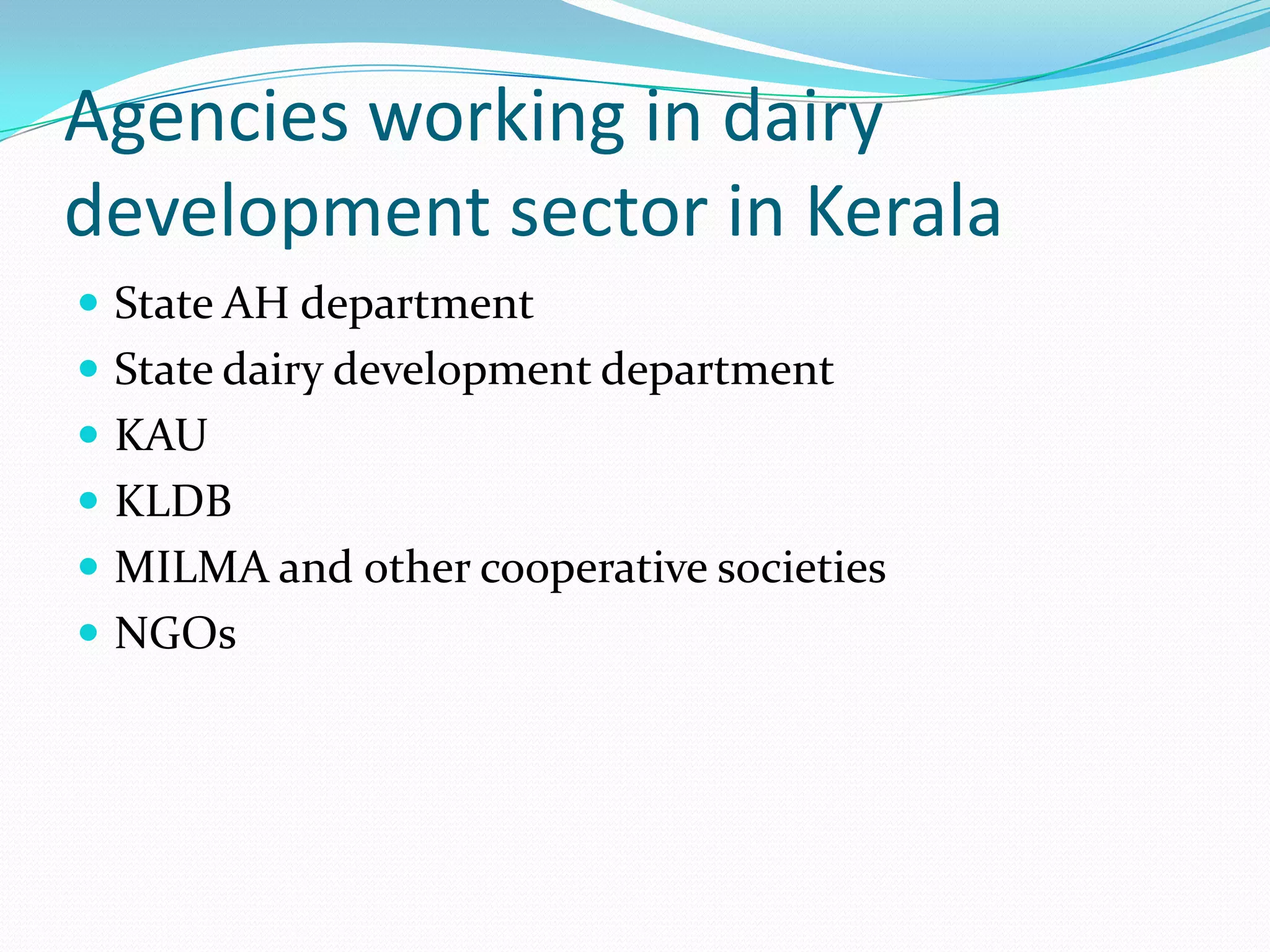 Agencies working in dairy development sector in Kerala

- State AH department
- State dairy development department
- KAU
- KLDB
- MILMA and other cooperative societies
- NGOs